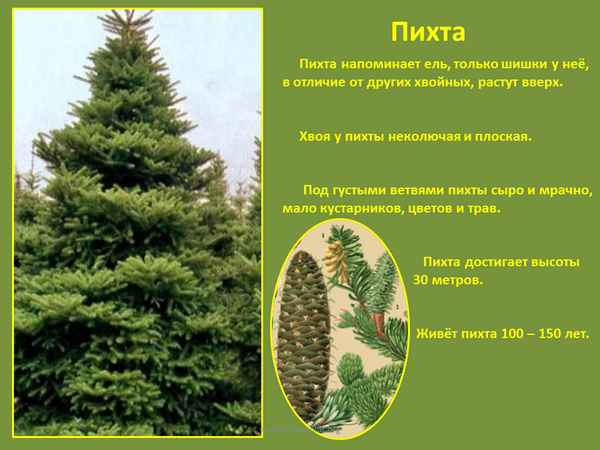 Пихта

Пихта напоминает ель, только шишки у неё, в отличие от других хвойных, растут вверх.

Хвоя у пихты неколючая и плоская.

Под густыми ветвями пихты сыро и мрачно, мало кустарников, цветов и трав.

Пихта достигает высоты 30 метров.

Живёт пихта 100 – 150 лет.